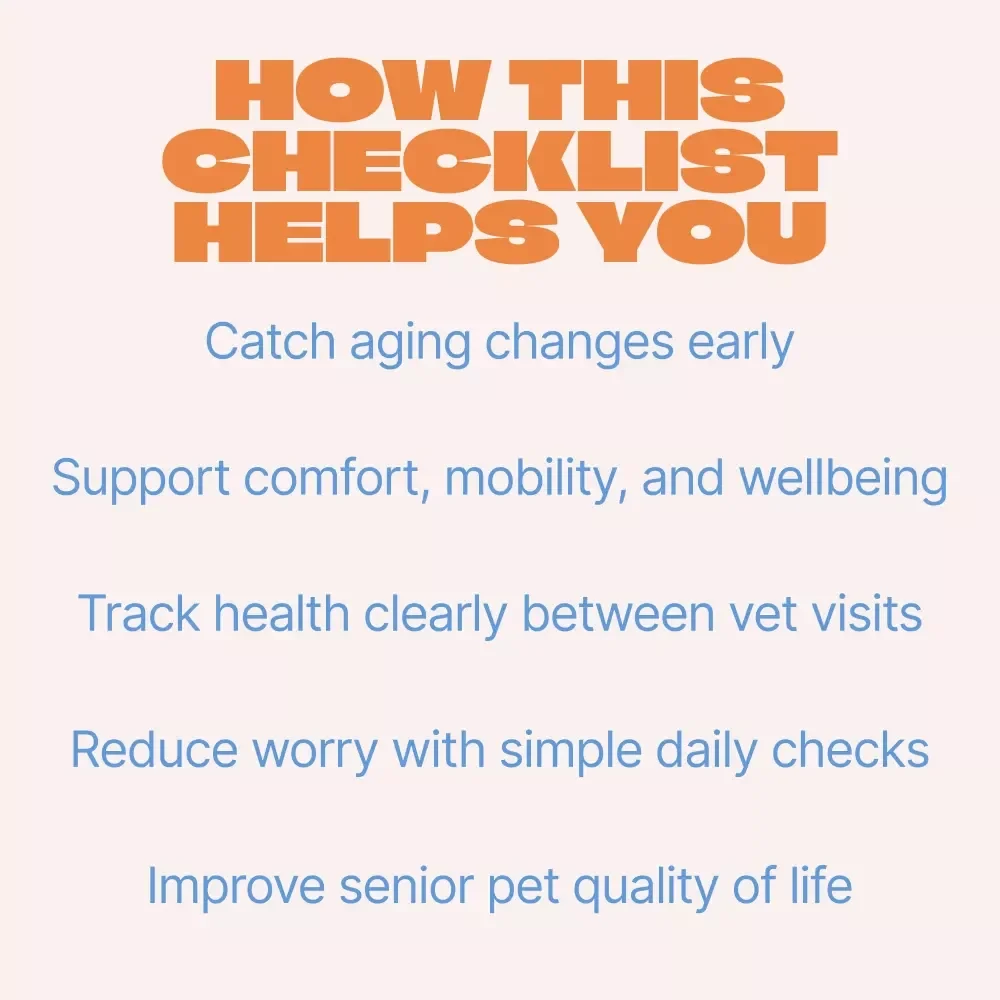 HOW THIS CHECKLIST HELPS YOU

Catch aging changes early

Support comfort, mobility, and wellbeing

Track health clearly between vet visits

Reduce worry with simple daily checks

Improve senior pet quality of life